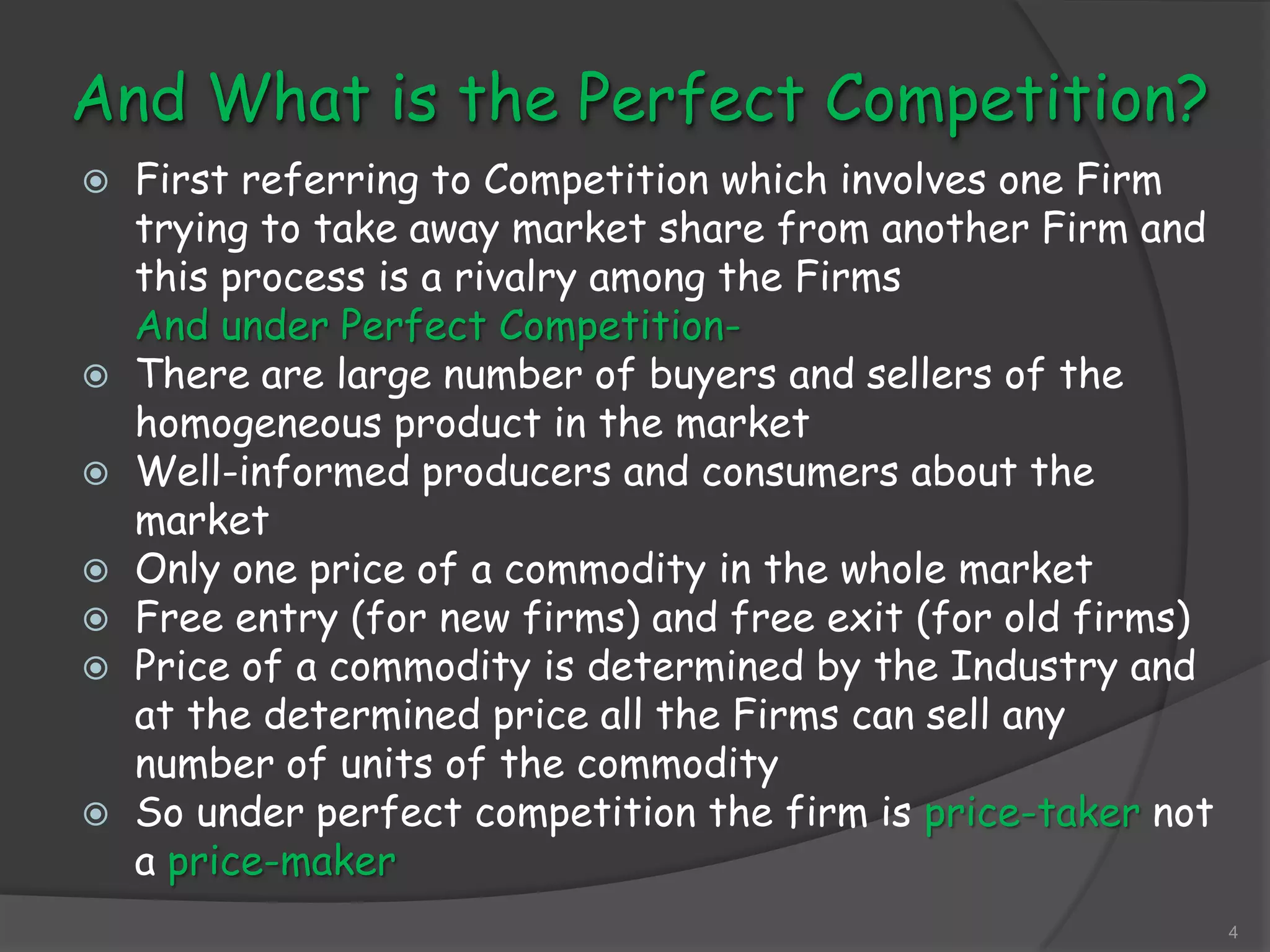 And What is the Perfect Competition?

First referring to Competition which involves one Firm trying to take away market share from another Firm and this process is a rivalry among the Firms
And under Perfect Competition-

There are large number of buyers and sellers of the homogeneous product in the market

Well-informed producers and consumers about the market

Only one price of a commodity in the whole market

Free entry (for new firms) and free exit (for old firms)

Price of a commodity is determined by the Industry and at the determined price all the Firms can sell any number of units of the commodity

So under perfect competition the firm is price-taker not a price-maker

4